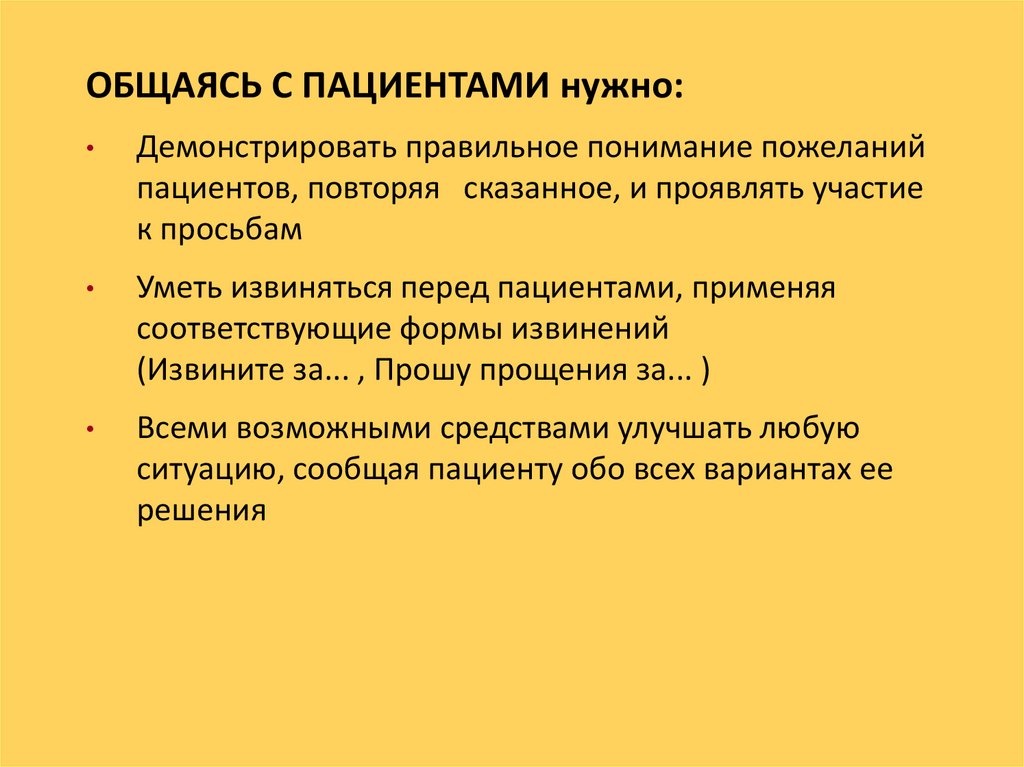 ОБЩАЯСЬ С ПАЦИЕНТАМИ нужно:

• Демонстрировать правильное понимание пожеланий пациентов, повторяя сказанное, и проявлять участие к просьбам

• Уметь извиняться перед пациентами, применяя соответствующие формы извинений (Извините за... , Прошу прощения за... )

• Всеми возможными средствами улучшать любую ситуацию, сообщая пациенту обо всех вариантах ее решения